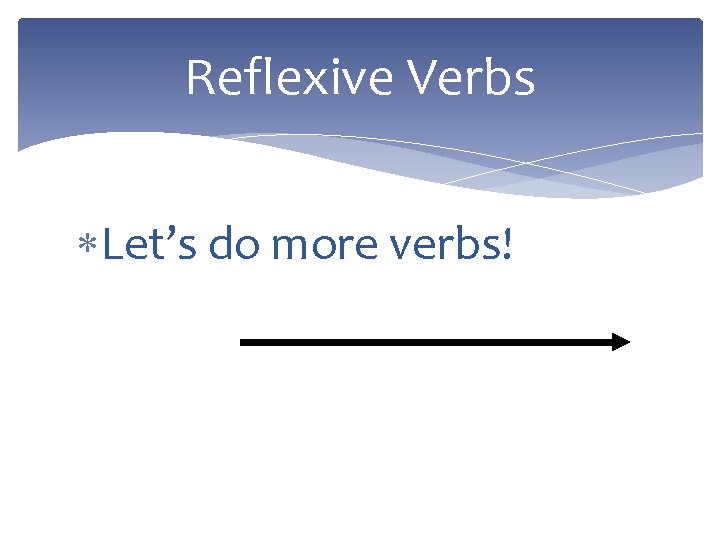 Reflexive Verbs

* Let's do more verbs!